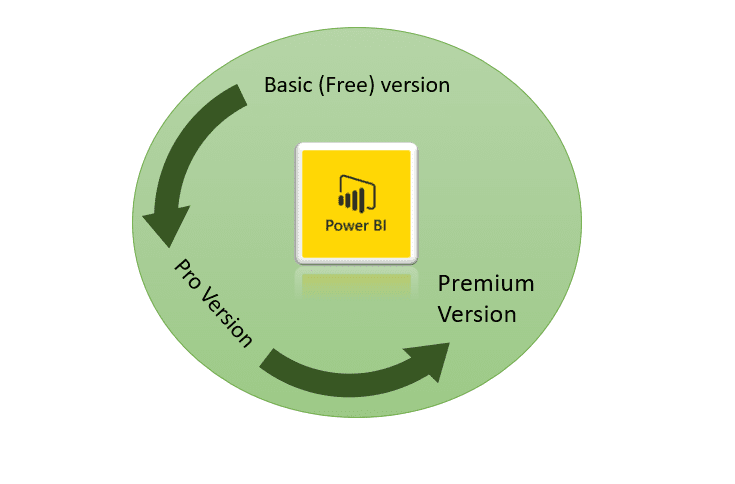 Basic (Free) version

Power BI

Pro Version

Premium Version